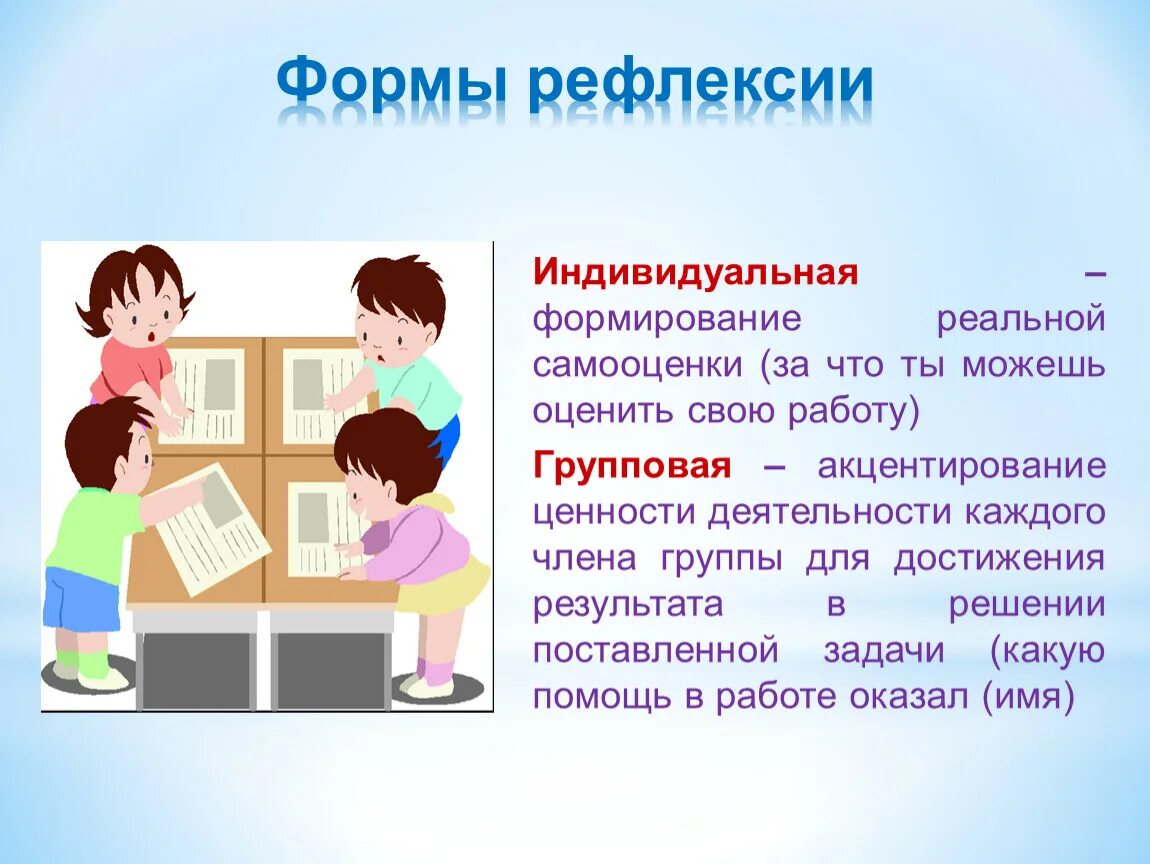 Формы рефлексии

Индивидуальная – формирование реальной самооценки (за что ты можешь оценить свою работу)

Групповая – акцентирование ценности деятельности каждого члена группы для достижения результата в решении поставленной задачи (какую помощь в работе оказал (имя)